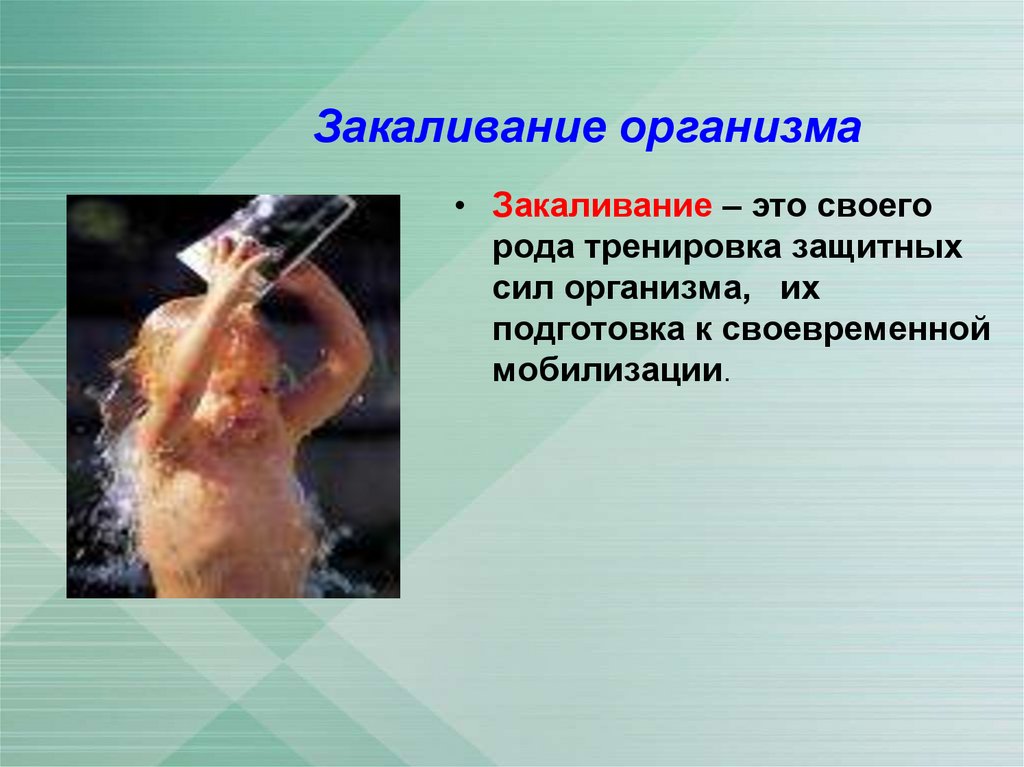 Закаливание организма

• Закаливание – это своего рода тренировка защитных сил организма, их подготовка к своевременной мобилизации.